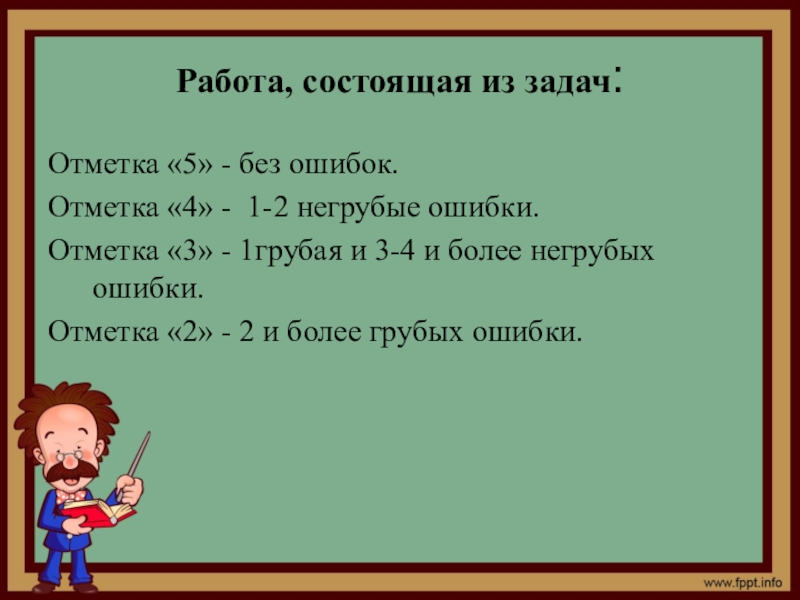 Работа, состоящая из задач:

Отметка «5» - без ошибок.

Отметка «4» - 1-2 негрубые ошибки.

Отметка «3» - 1грубая и 3-4 и более негрубых ошибки.

Отметка «2» - 2 и более грубых ошибки.

www.fppt.info